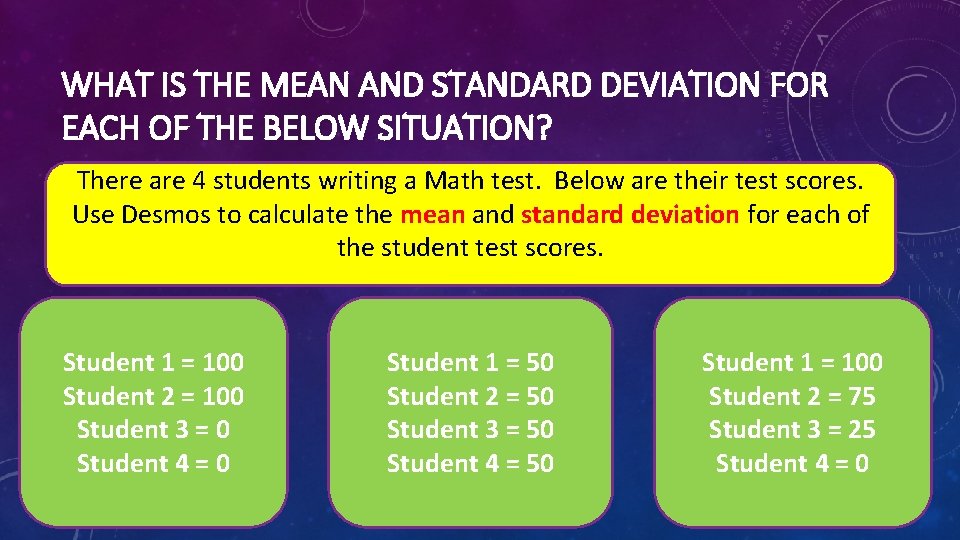 WHAT IS THE MEAN AND STANDARD DEVIATION FOR EACH OF THE BELOW SITUATION?

There are 4 students writing a Math test. Below are their test scores. Use Desmos to calculate the mean and standard deviation for each of the student test scores.

Student 1 = 100
Student 2 = 100
Student 3 = 0
Student 4 = 0

Student 1 = 50
Student 2 = 50
Student 3 = 50
Student 4 = 50

Student 1 = 100
Student 2 = 75
Student 3 = 25
Student 4 = 0